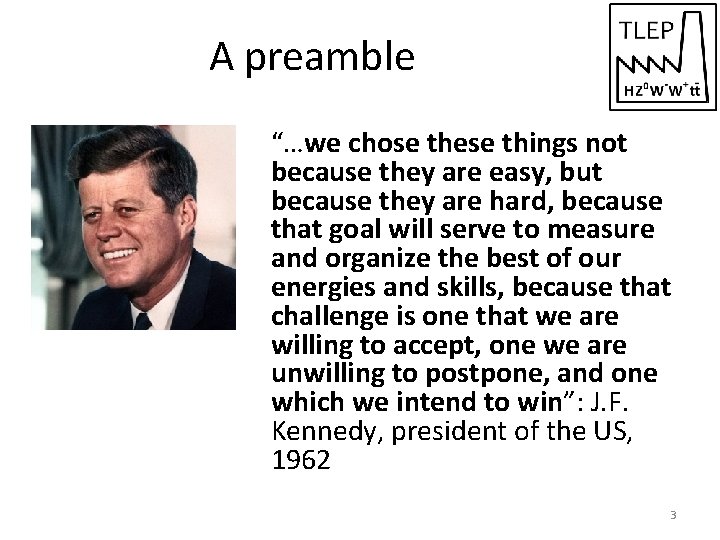 A preamble

TLEP

$HZ^0W^-W^+t\bar{t}$

"…we chose these things not because they are easy, but because they are hard, because that goal will serve to measure and organize the best of our energies and skills, because that challenge is one that we are willing to accept, one we are unwilling to postpone, and one which we intend to win": J.F. Kennedy, president of the US, 1962

3